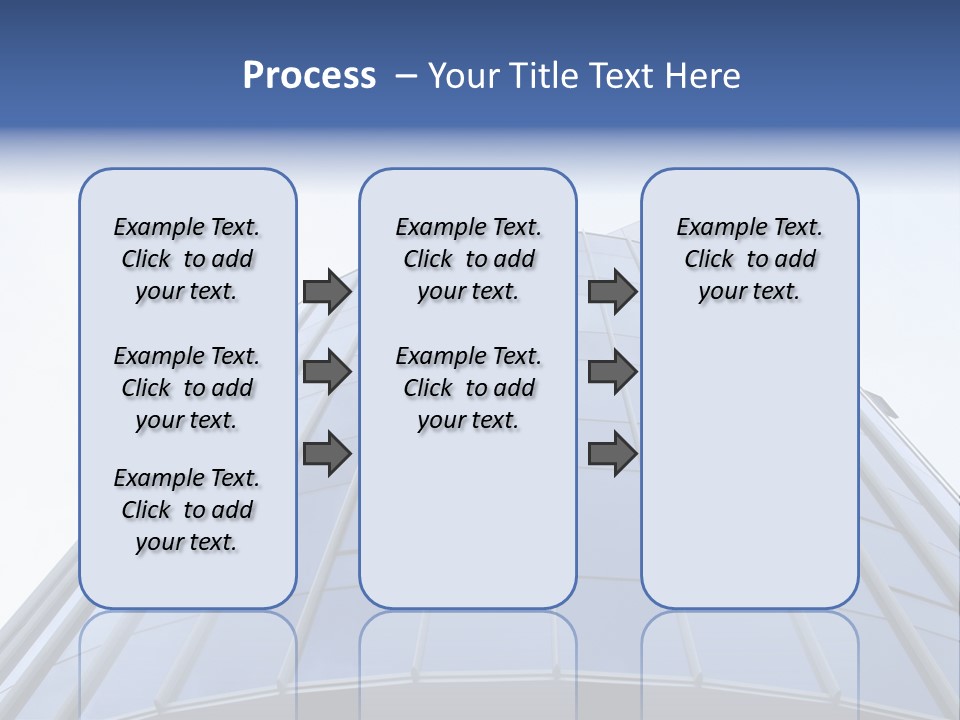 Process – Your Title Text Here

Example Text. Click to add your text.

Example Text. Click to add your text.

Example Text. Click to add your text.

Example Text. Click to add your text.

Example Text. Click to add your text.

Example Text. Click to add your text.